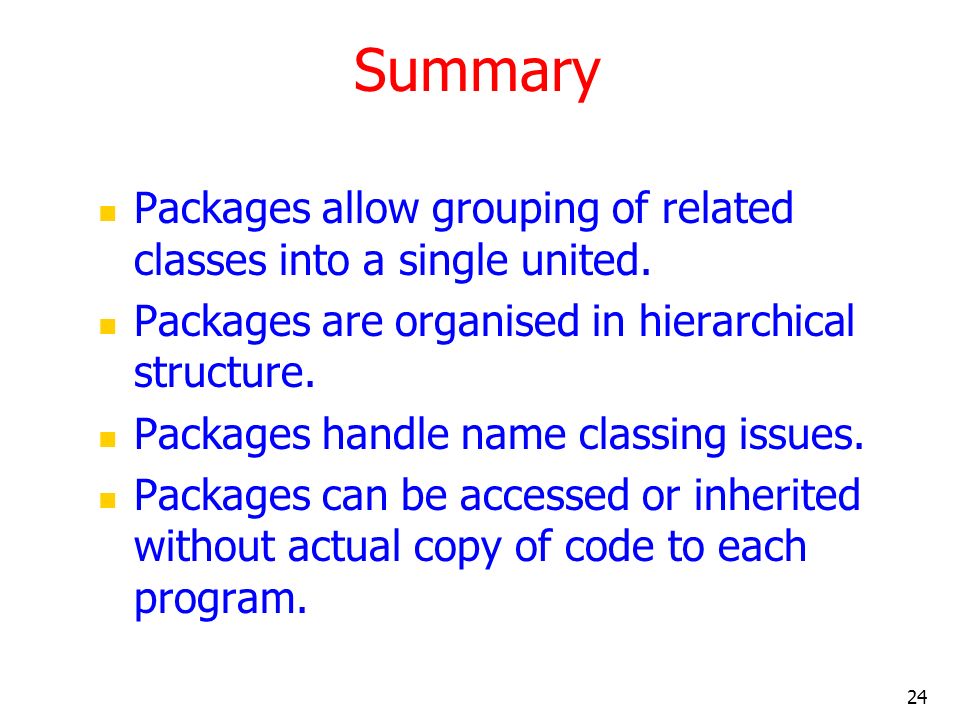 Summary

- Packages allow grouping of related classes into a single united.
- Packages are organised in hierarchical structure.
- Packages handle name classing issues.
- Packages can be accessed or inherited without actual copy of code to each program.

24